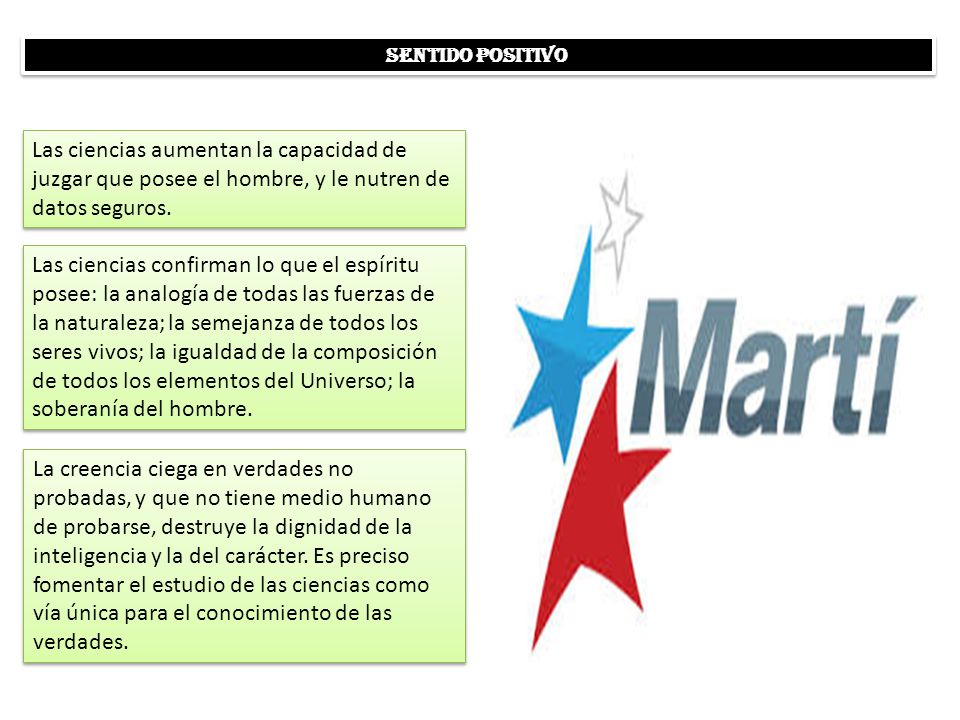 SENTIDO POSITIVO

Las ciencias aumentan la capacidad de juzgar que posee el hombre, y le nutren de datos seguros.

Las ciencias confirman lo que el espíritu posee: la analogía de todas las fuerzas de la naturaleza; la semejanza de todos los seres vivos; la igualdad de la composición de todos los elementos del Universo; la soberanía del hombre.

La creencia ciega en verdades no probadas, y que no tiene medio humano de probarse, destruye la dignidad de la inteligencia y la del carácter. Es preciso fomentar el estudio de las ciencias como vía única para el conocimiento de las verdades.

Martí